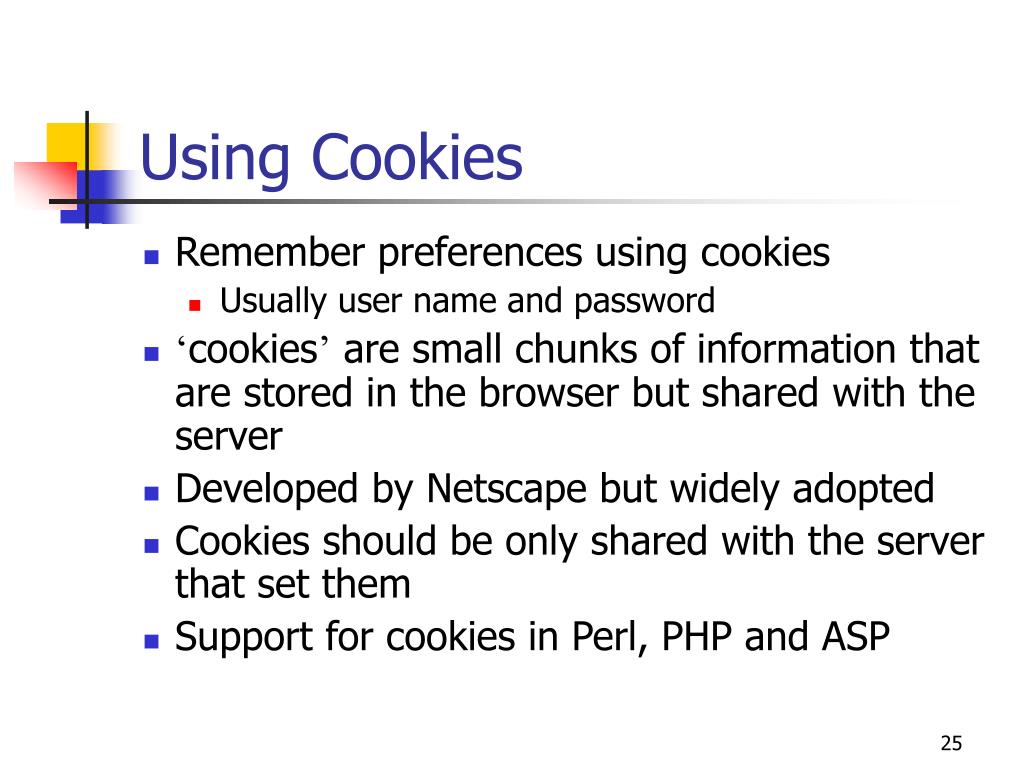 Using Cookies

- Remember preferences using cookies
  - Usually user name and password
- ‘cookies’ are small chunks of information that are stored in the browser but shared with the server
- Developed by Netscape but widely adopted
- Cookies should be only shared with the server that set them
- Support for cookies in Perl, PHP and ASP

25